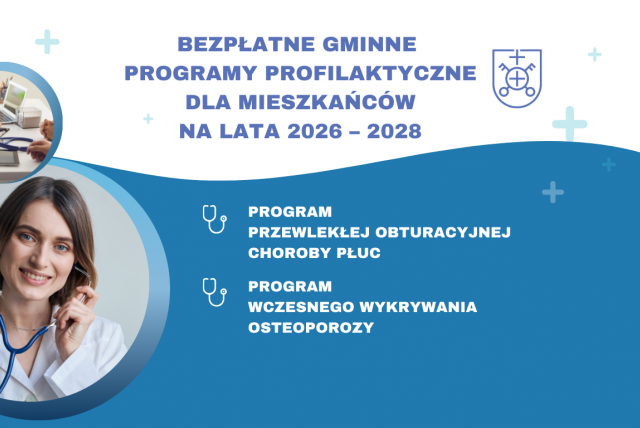 BEZPŁATNE GMINNE PROGRAMY PROFILAKTYCZNE DLA MIESZKAŃCÓW NA LATA 2026 – 2028

PROGRAM PRZEWLEKŁEJ OBTURACYJNEJ CHOROBY PŁUC

PROGRAM WCZESNEGO WYKRYWANIA OSTEOPOROZY